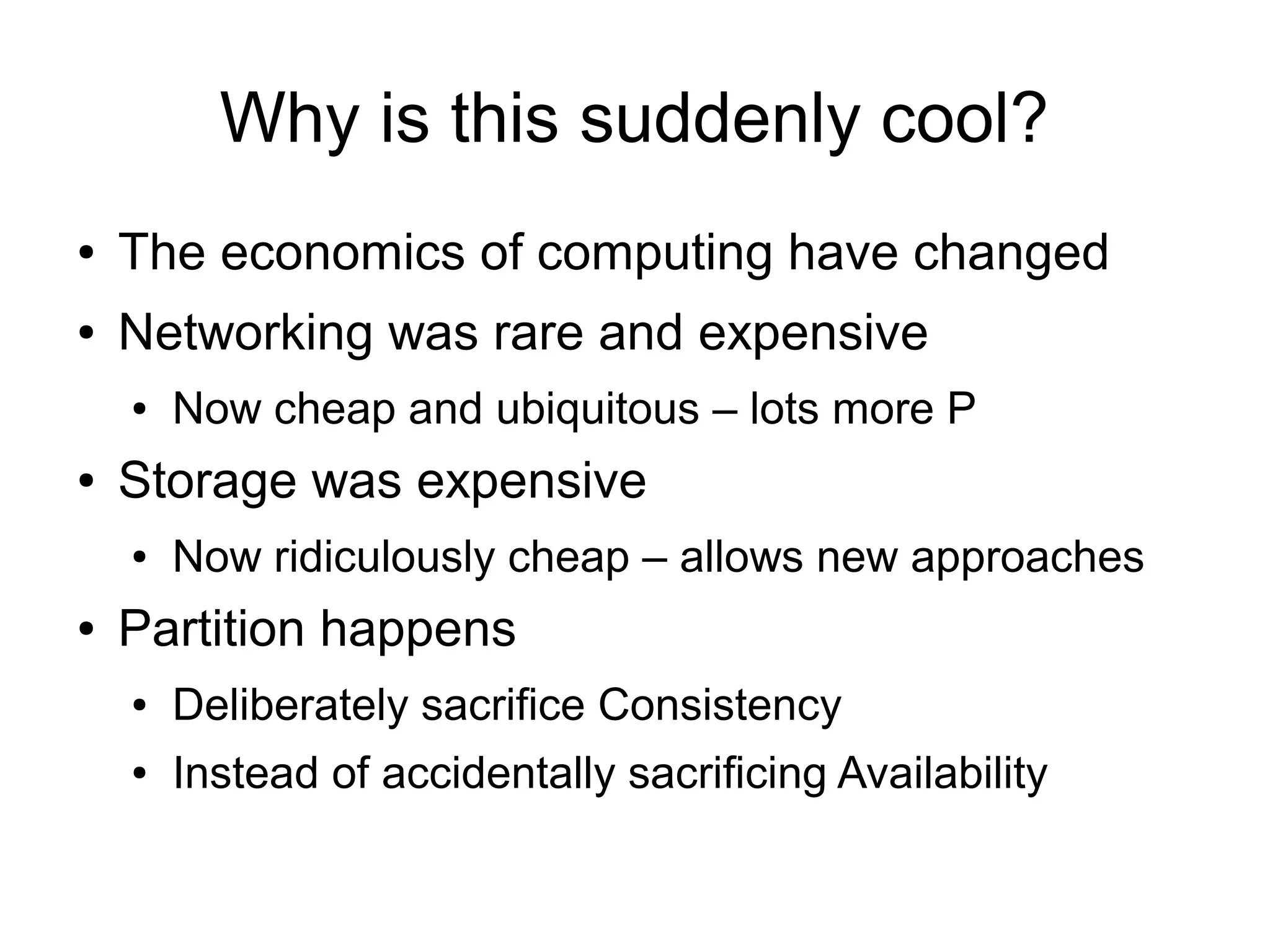 Why is this suddenly cool?

• The economics of computing have changed
• Networking was rare and expensive
  • Now cheap and ubiquitous – lots more P
• Storage was expensive
  • Now ridiculously cheap – allows new approaches
• Partition happens
  • Deliberately sacrifice Consistency
  • Instead of accidentally sacrificing Availability